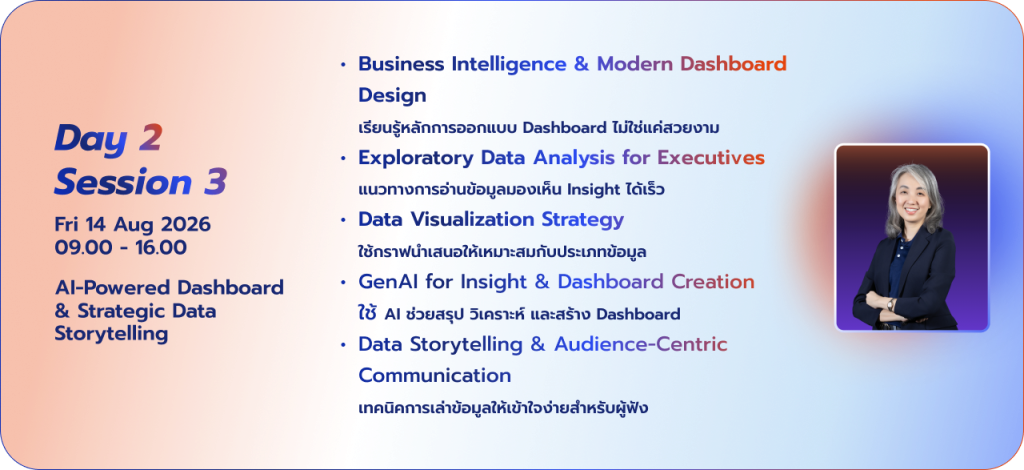 Day 2
Session 3

Fri 14 Aug 2026
09.00 - 16.00

AI-Powered Dashboard & Strategic Data Storytelling

• Business Intelligence & Modern Dashboard Design
เรียนรู้หลักการออกแบบ Dashboard ไม่ใช่แค่สวยงาม

• Exploratory Data Analysis for Executives
แนวทางการอ่านข้อมูลมองเห็น Insight ได้เร็ว

• Data Visualization Strategy
ใช้กราฟนำเสนอให้เหมาะสมกับประเภทข้อมูล

• GenAI for Insight & Dashboard Creation
ใช้ AI ช่วยสรุป วิเคราะห์ และสร้าง Dashboard

• Data Storytelling & Audience-Centric Communication
เทคนิคการเล่าข้อมูลให้เข้าใจง่ายสำหรับผู้ฟัง